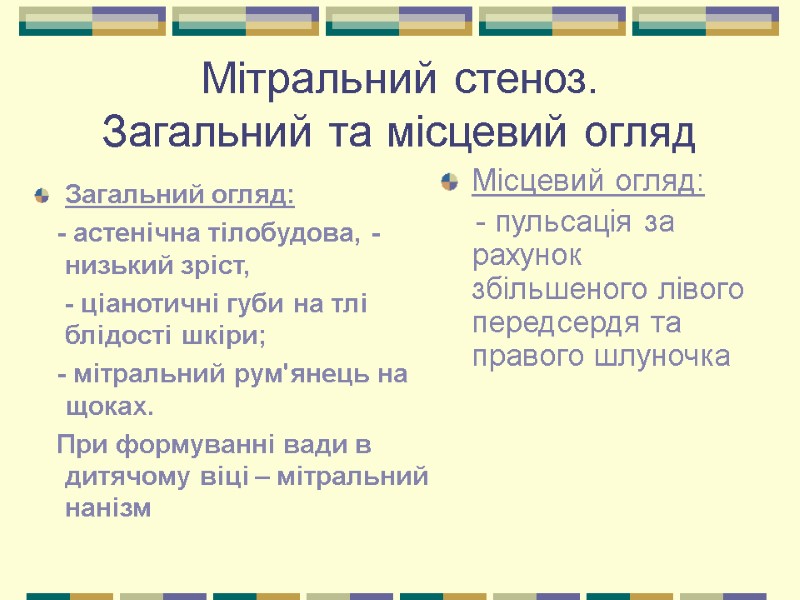 Мітральний стеноз. Загальний та місцевий огляд

Загальний огляд:

- астенічна тілобудова, - низький зріст,

- ціанотичні губи на тлі блідості шкіри;

- мітральний рум'янець на щоках.

При формуванні вади в дитячому віці – мітральний нанізм

Місцевий огляд:

- пульсація за рахунок збільшеного лівого передсердя та правого шлуночка